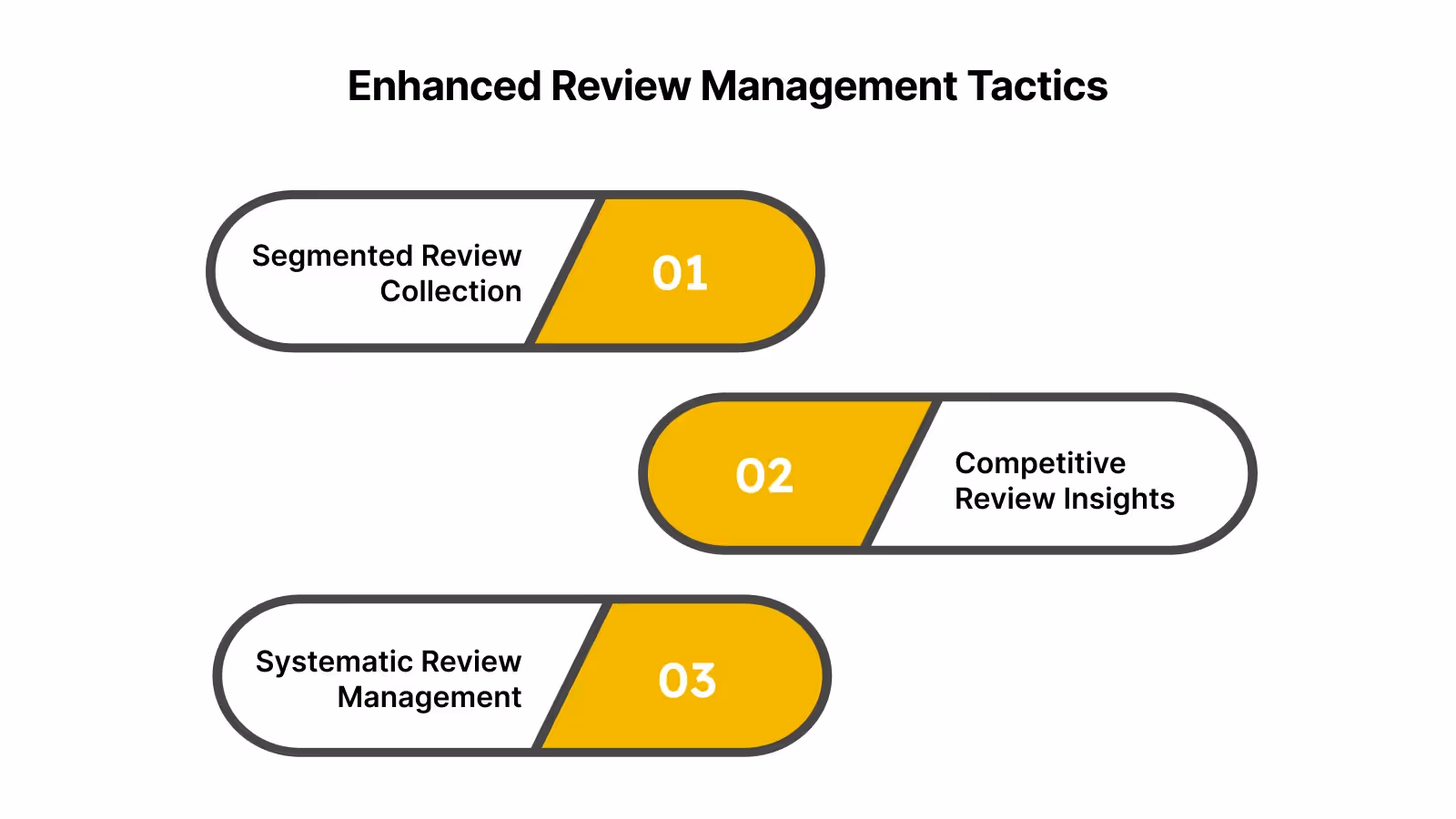 Enhanced Review Management Tactics

Segmented Review Collection

01

02

Competitive Review Insights

Systematic Review Management

03